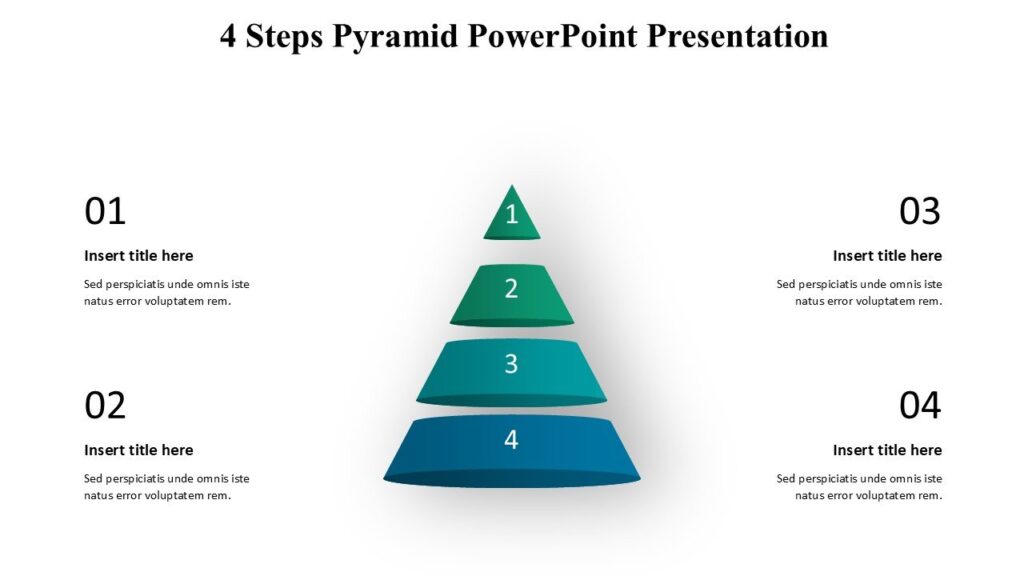 4 Steps Pyramid PowerPoint Presentation

01

Insert title here

Sed perspiciatis unde omnis iste natus error voluptatem rem.

02

Insert title here

Sed perspiciatis unde omnis iste natus error voluptatem rem.

1

2

3

4

03

Insert title here

Sed perspiciatis unde omnis iste natus error voluptatem rem.

04

Insert title here

Sed perspiciatis unde omnis iste natus error voluptatem rem.